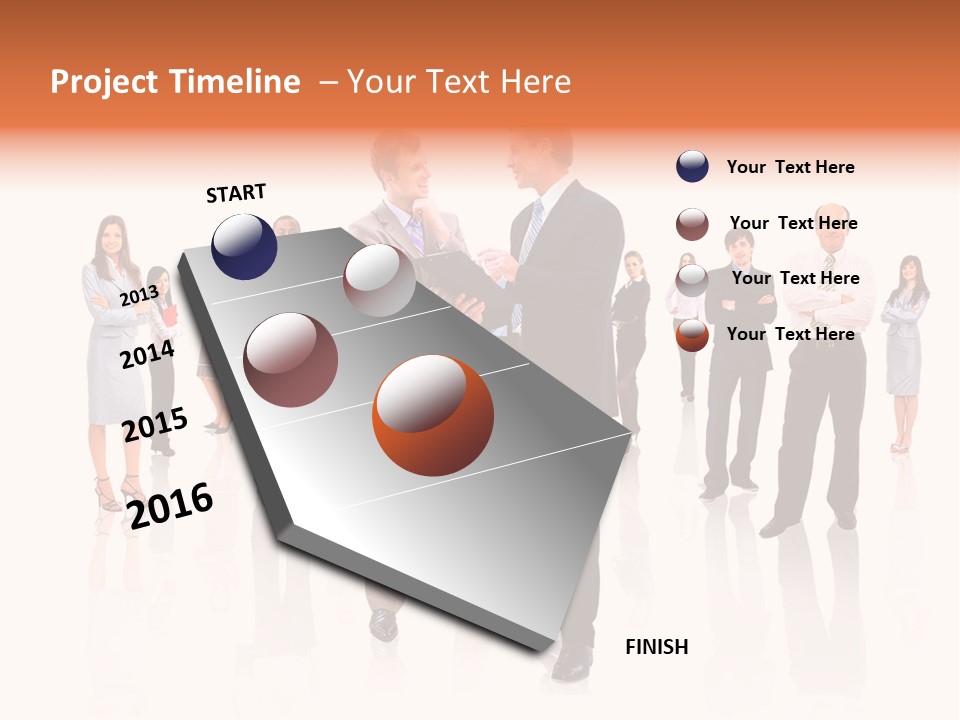 Project Timeline – Your Text Here

START

2013

2014

2015

2016

Your Text Here

Your Text Here

Your Text Here

Your Text Here

FINISH